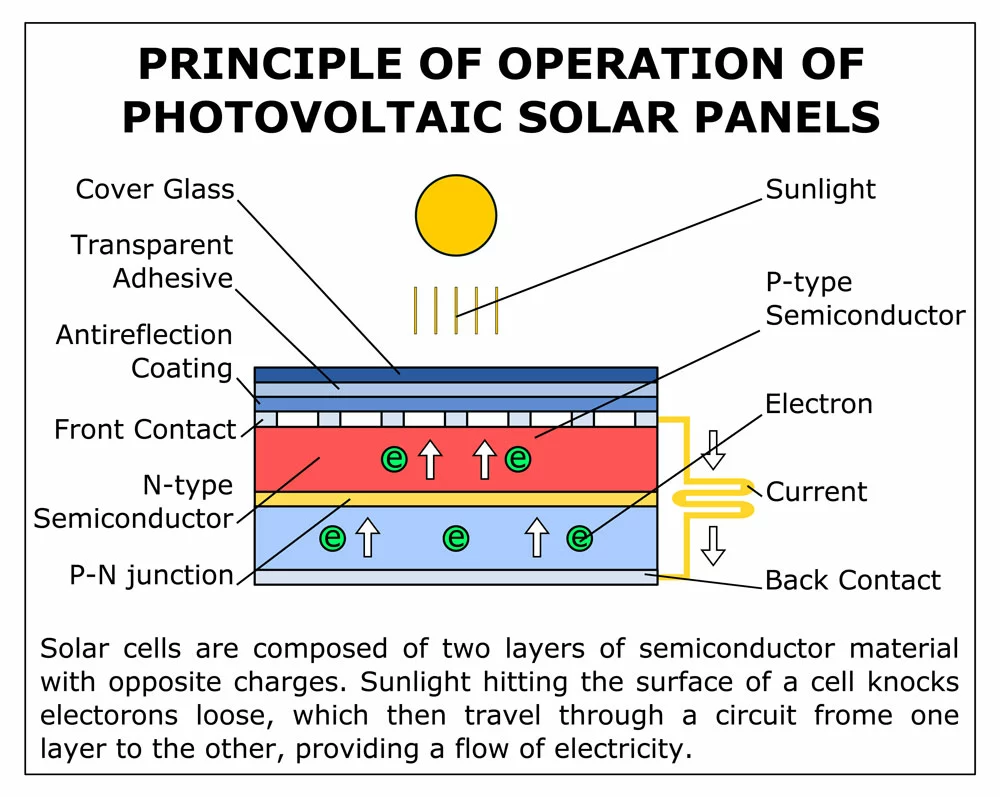 PRINCIPLE OF OPERATION OF PHOTOVOLTAIC SOLAR PANELS

Cover Glass

Transparent Adhesive

Antireflection Coating

Front Contact

N-type Semiconductor

P-N junction

Sunlight

P-type Semiconductor

Electron

Current

Back Contact

e e e e e

Solar cells are composed of two layers of semiconductor material with opposite charges. Sunlight hitting the surface of a cell knocks electorons loose, which then travel through a circuit frome one layer to the other, providing a flow of electricity.